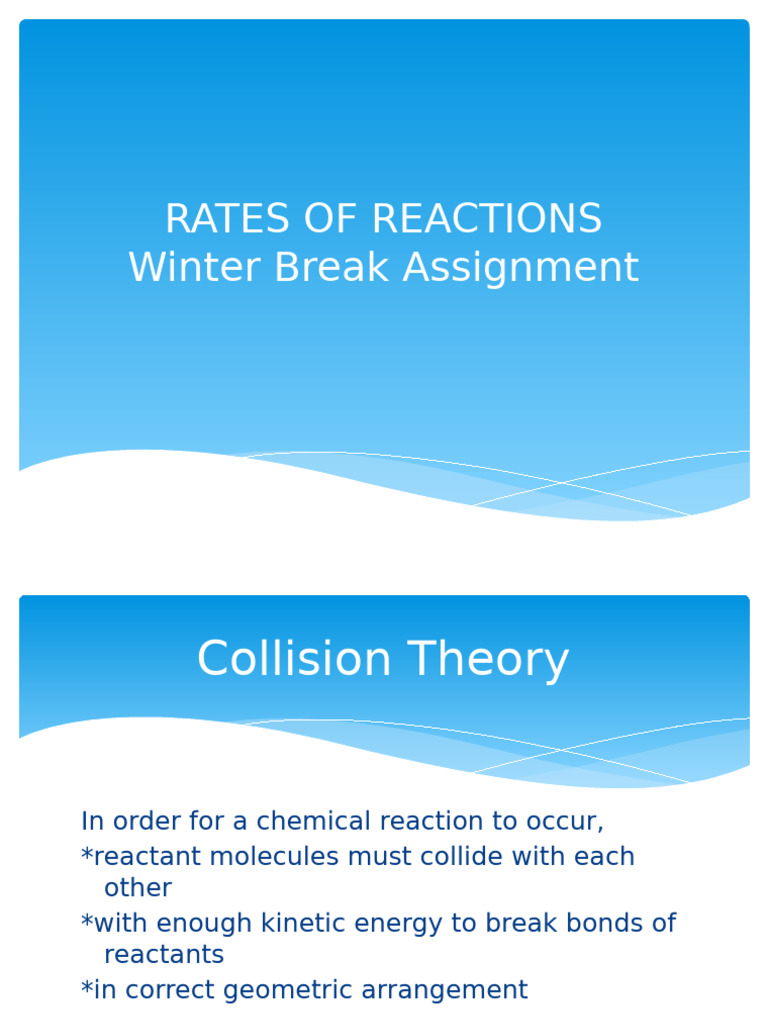 RATES OF REACTIONS
Winter Break Assignment

Collision Theory

In order for a chemical reaction to occur,
*reactant molecules must collide with each other
*with enough kinetic energy to break bonds of reactants
*in correct geometric arrangement